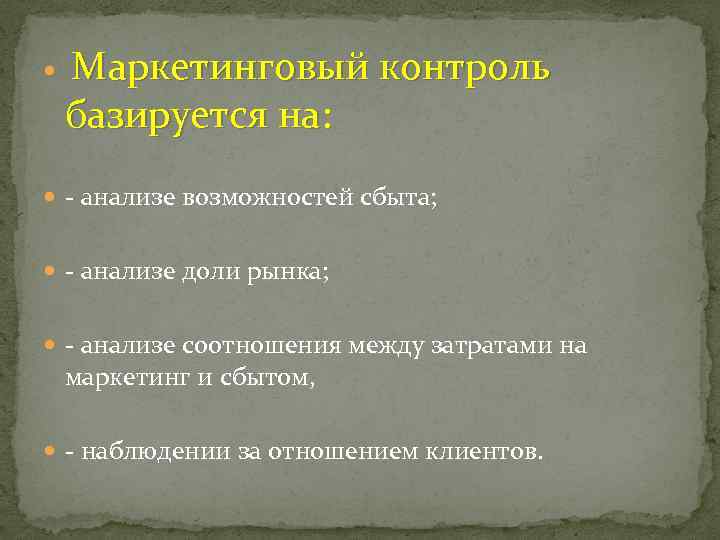 Маркетинговый контроль базируется на:

- анализе возможностей сбыта;

- анализе доли рынка;

- анализе соотношения между затратами на маркетинг и сбытом,

- наблюдении за отношением клиентов.